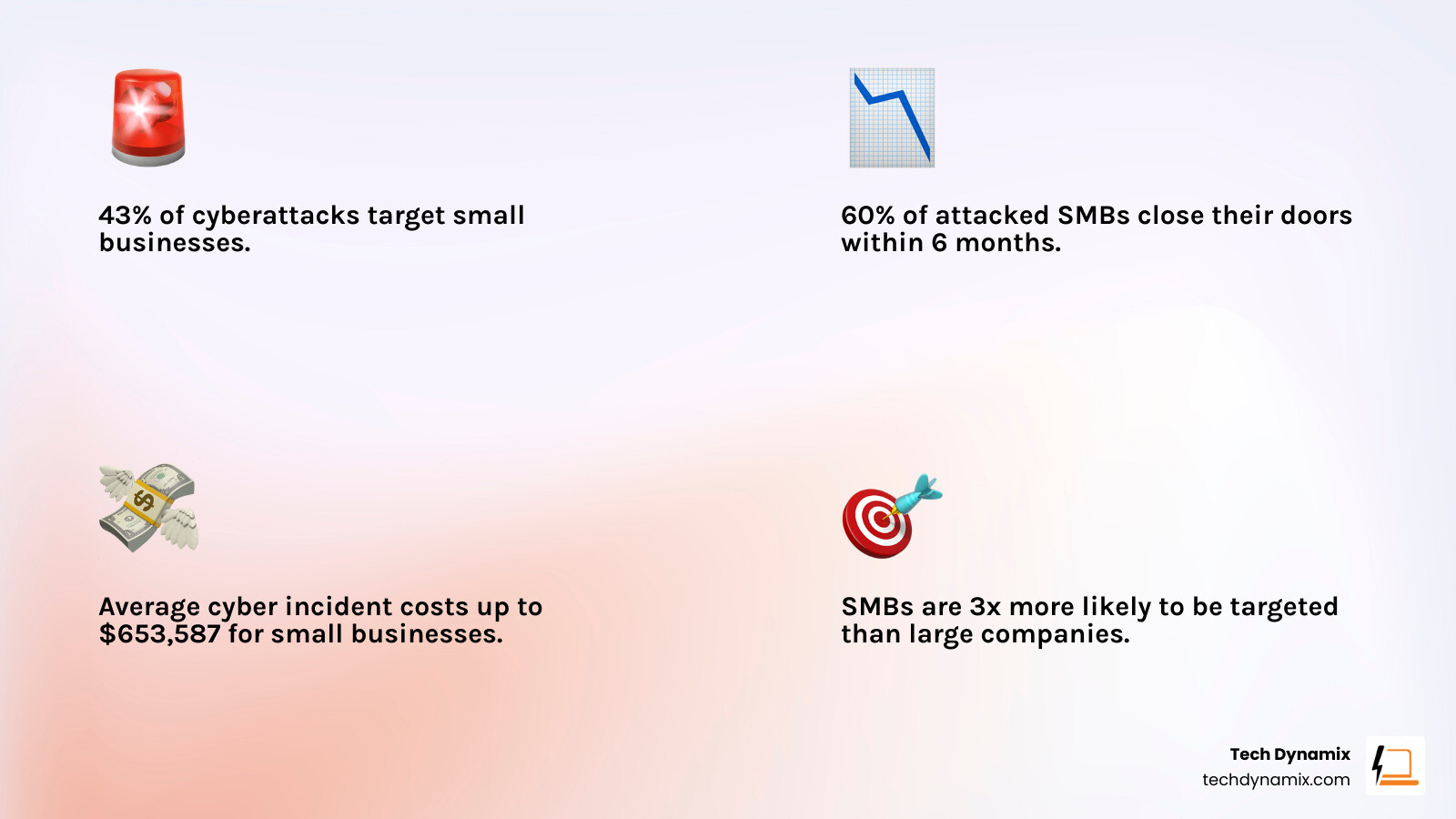 43% of cyberattacks target small businesses.

60% of attacked SMBs close their doors within 6 months.

Average cyber incident costs up to $653,587 for small businesses.

SMBs are 3x more likely to be targeted than large companies.

Tech Dynamix
techdynamix.com